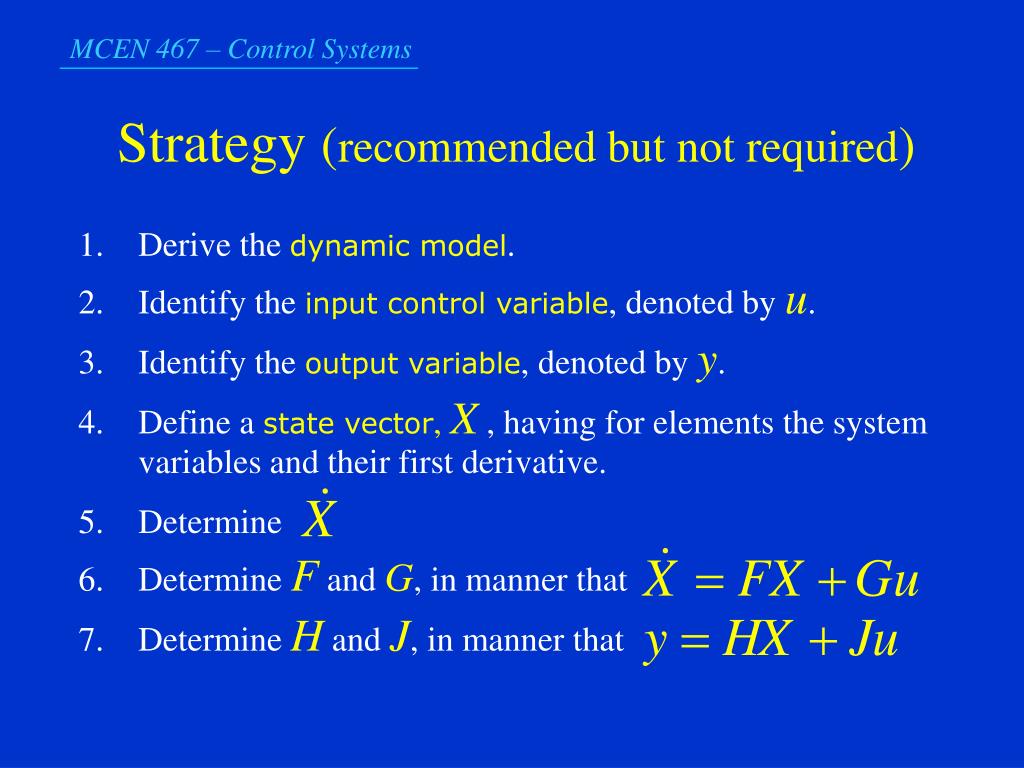 MCEN 467 – Control Systems

Strategy (recommended but not required)

1. Derive the dynamic model.
2. Identify the input control variable, denoted by $u$.
3. Identify the output variable, denoted by $y$.
4. Define a state vector, $X$ , having for elements the system variables and their first derivative.
5. Determine $\dot{X}$
6. Determine $F$ and $G$, in manner that $\dot{X} = FX + Gu$
7. Determine $H$ and $J$, in manner that $y = HX + Ju$